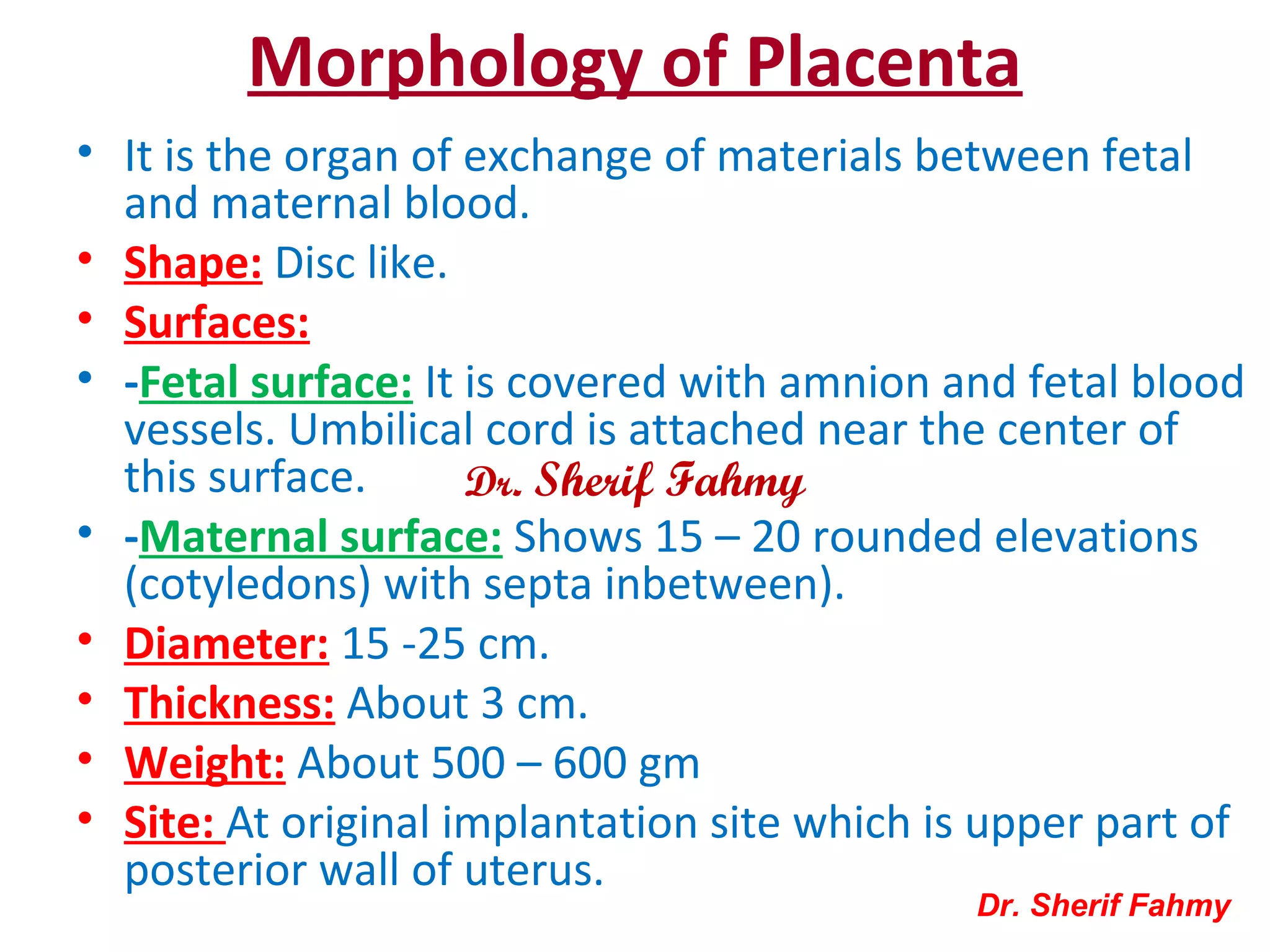 Morphology of Placenta

• It is the organ of exchange of materials between fetal and maternal blood.
• Shape: Disc like.
• Surfaces:
• -Fetal surface: It is covered with amnion and fetal blood vessels. Umbilical cord is attached near the center of this surface.

Dr. Sherif Fahmy

• -Maternal surface: Shows 15 – 20 rounded elevations (cotyledons) with septa inbetween).
• Diameter: 15 -25 cm.
• Thickness: About 3 cm.
• Weight: About 500 – 600 gm
• Site: At original implantation site which is upper part of posterior wall of uterus.

Dr. Sherif Fahmy